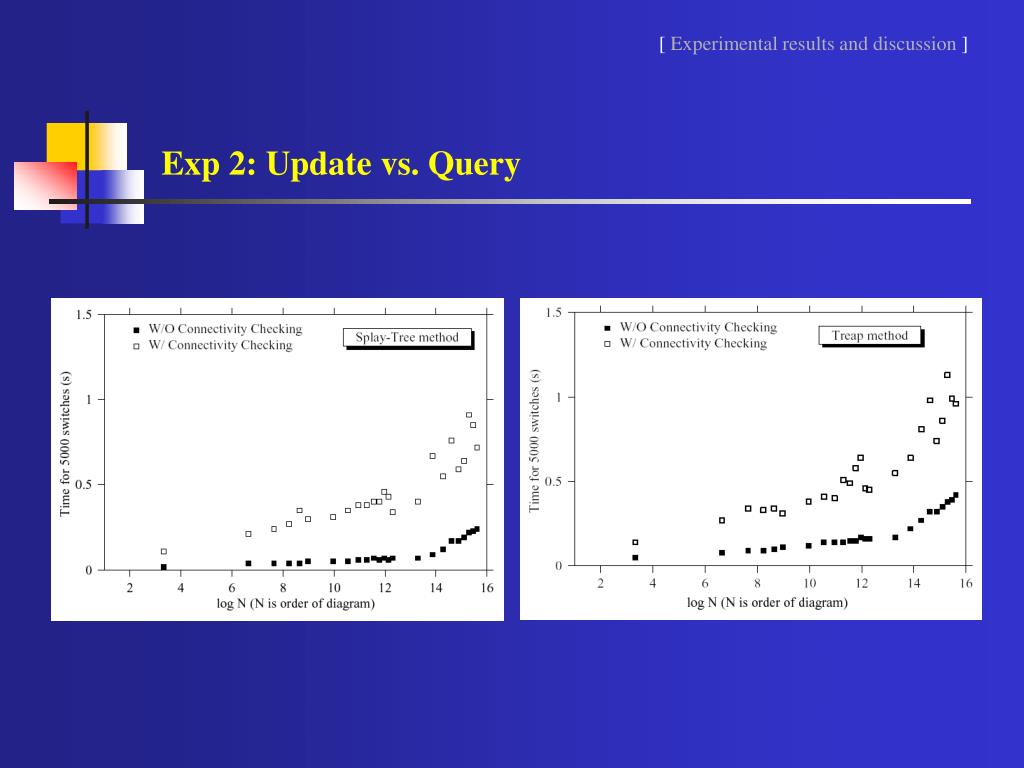 [ Experimental results and discussion ]

Exp 2: Update vs. Query

W/O Connectivity Checking
W/ Connectivity Checking
Splay-Tree method
Time for 5000 switches (s)
1.5
1
0.5
0
2 4 6 8 10 12 14 16
log N (N is order of diagram)

W/O Connectivity Checking
W/ Connectivity Checking
Treap method
Time for 5000 switches (s)
1.5
1
0.5
0
2 4 6 8 10 12 14 16
log N (N is order of diagram)